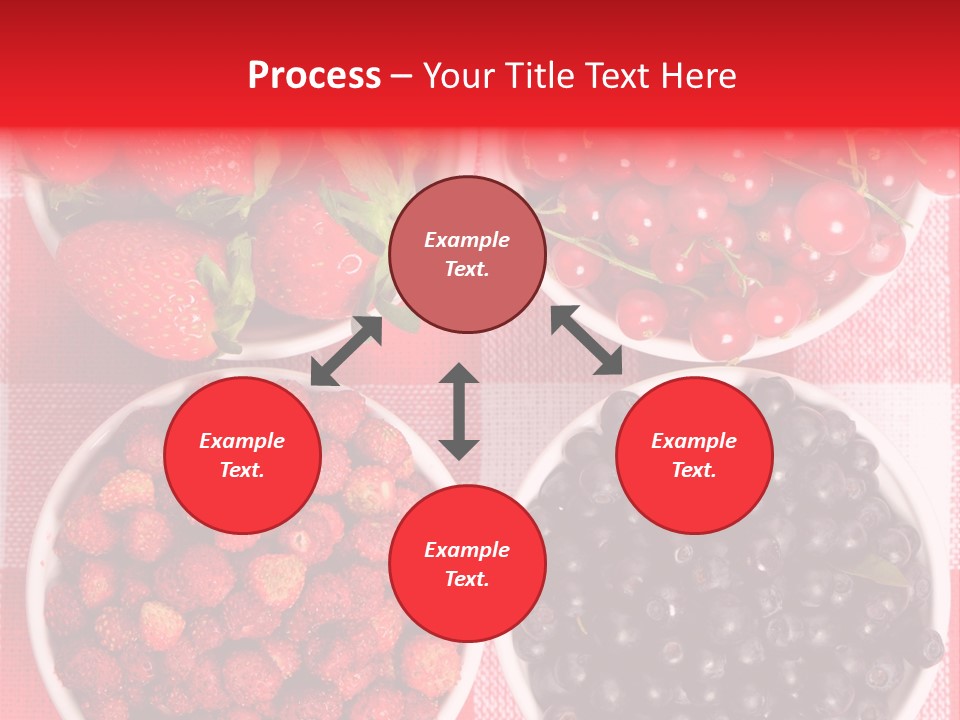 Process – Your Title Text Here

Example Text.

Example Text.

Example Text.

Example Text.